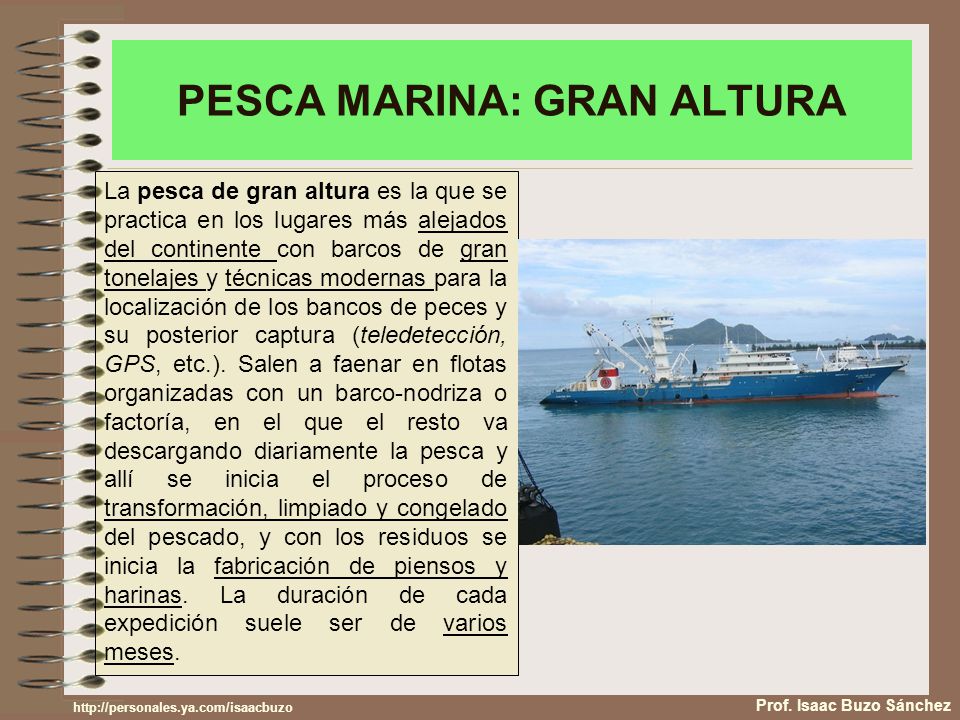 PESCA MARINA: GRAN ALTURA

La pesca de gran altura es la que se practica en los lugares más alejados del continente con barcos de gran tonelajes y técnicas modernas para la localización de los bancos de peces y su posterior captura (teledetección, GPS, etc.). Salen a faenar en flotas organizadas con un barco-nodriza o factoría, en el que el resto va descargando diariamente la pesca y allí se inicia el proceso de transformación, limpiado y congelado del pescado, y con los residuos se inicia la fabricación de piensos y harinas. La duración de cada expedición suele ser de varios meses.

http://personales.ya.com/isaacbuzo

Prof. Isaac Buzo Sánchez